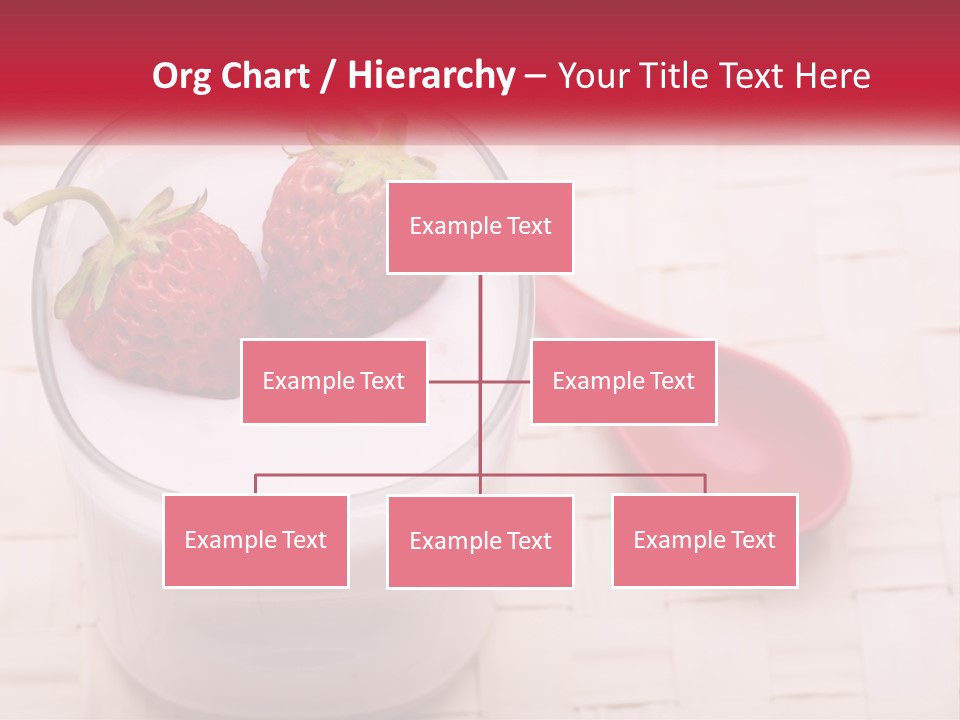 Org Chart / Hierarchy – Your Title Text Here

Example Text

Example Text

Example Text

Example Text

Example Text

Example Text